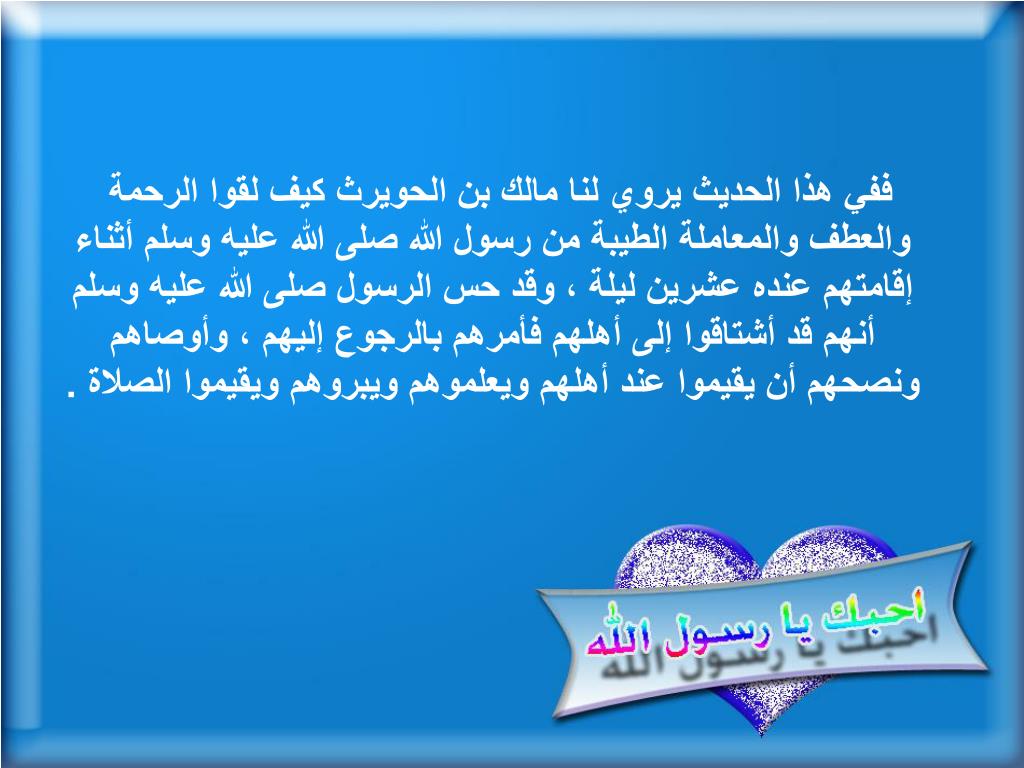 ففي هذا الحديث يروي لنا مالك بن الحويرث كيف لقوا الرحمة والعطف والمعاملة الطيبة من رسول الله صلى الله عليه وسلم أثناء إقامتهم عنده عشرين ليلة ، وقد حس الرسول صلى الله عليه وسلم أنهم قد أشتاقوا إلى أهلهم فأمرهم بالرجوع إليهم ، وأوصاهم ونصحهم أن يقيموا عند أهلهم ويعلموهم ويبروهم ويقيموا الصلاة .

احبك يا رسول الله